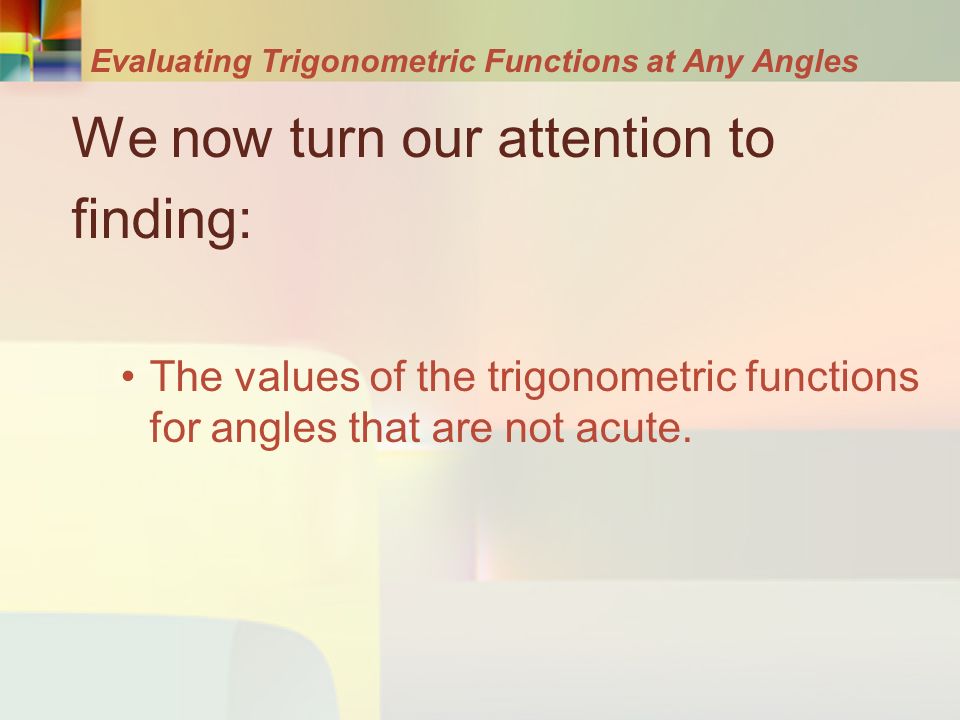 Evaluating Trigonometric Functions at Any Angles

We now turn our attention to finding:

• The values of the trigonometric functions for angles that are not acute.